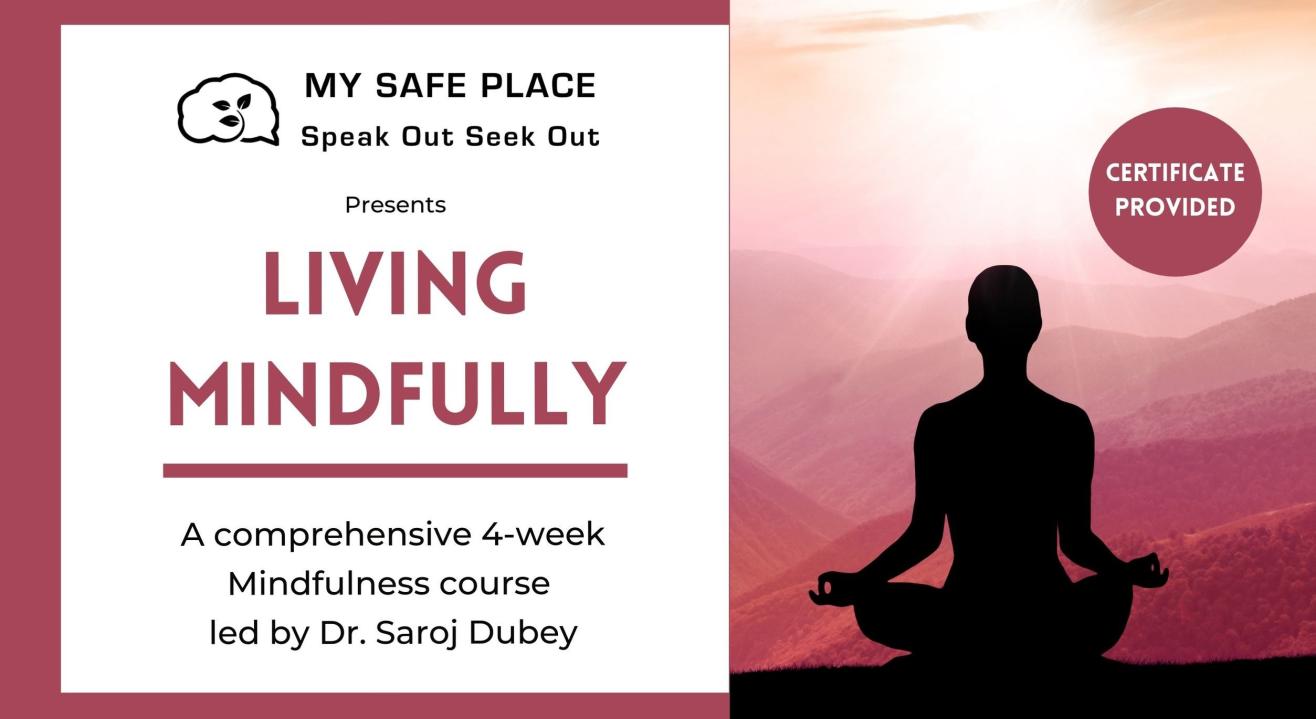 MY SAFE PLACE
Speak Out Seek Out

Presents

LIVING MINDFULLY

A comprehensive 4-week Mindfulness course led by Dr. Saroj Dubey

CERTIFICATE PROVIDED